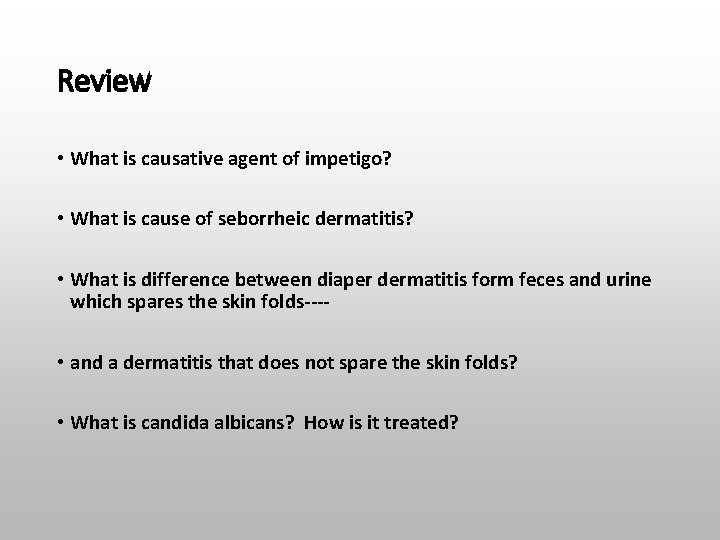 Review

• What is causative agent of impetigo?

• What is cause of seborrheic dermatitis?

• What is difference between diaper dermatitis form feces and urine which spares the skin folds----

• and a dermatitis that does not spare the skin folds?

• What is candida albicans?  How is it treated?